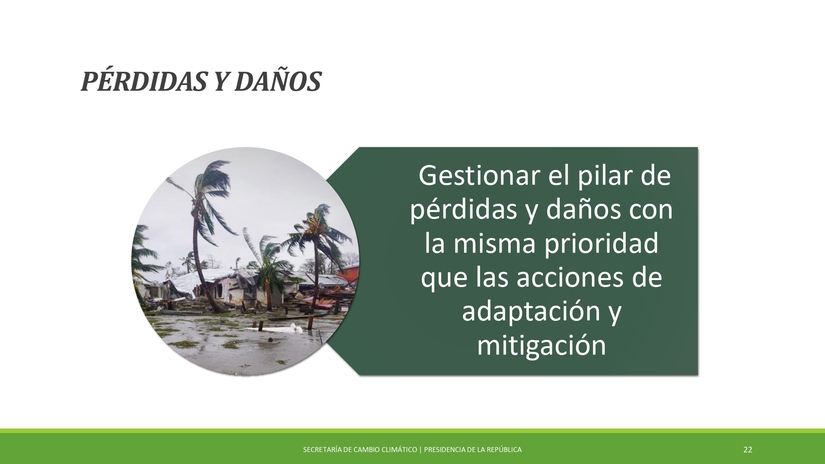 PÉRDIDAS Y DAÑOS

Gestionar el pilar de pérdidas y daños con la misma prioridad que las acciones de adaptación y mitigación

SECRETARÍA DE CAMBIO CLIMÁTICO | PRESIDENCIA DE LA REPÚBLICA

22